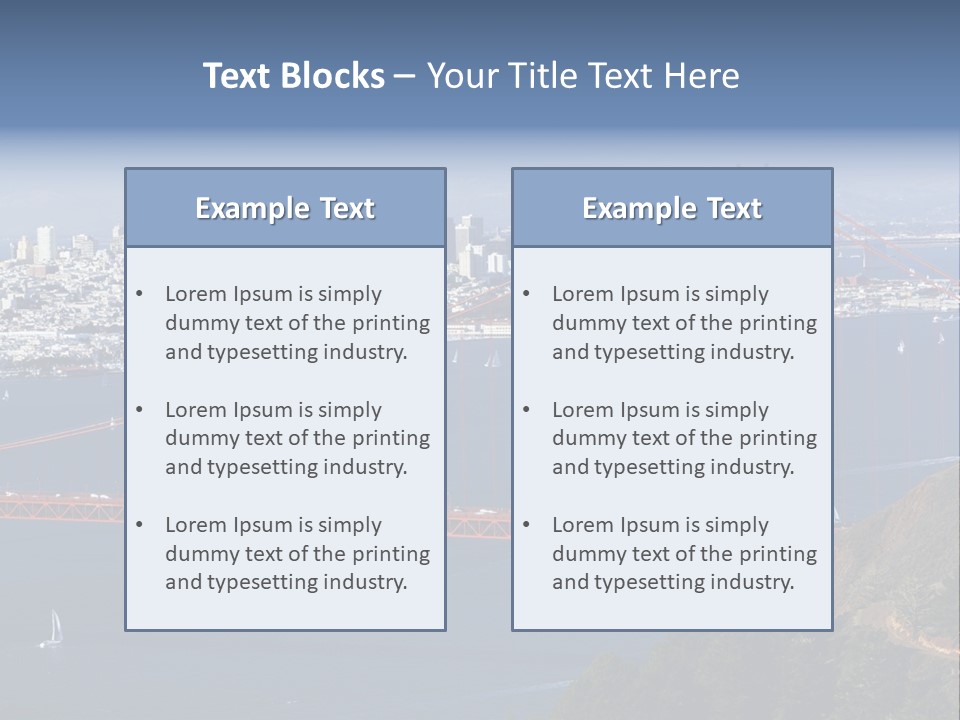 Text Blocks – Your Title Text Here

Example Text

• Lorem Ipsum is simply dummy text of the printing and typesetting industry.

• Lorem Ipsum is simply dummy text of the printing and typesetting industry.

• Lorem Ipsum is simply dummy text of the printing and typesetting industry.

Example Text

• Lorem Ipsum is simply dummy text of the printing and typesetting industry.

• Lorem Ipsum is simply dummy text of the printing and typesetting industry.

• Lorem Ipsum is simply dummy text of the printing and typesetting industry.